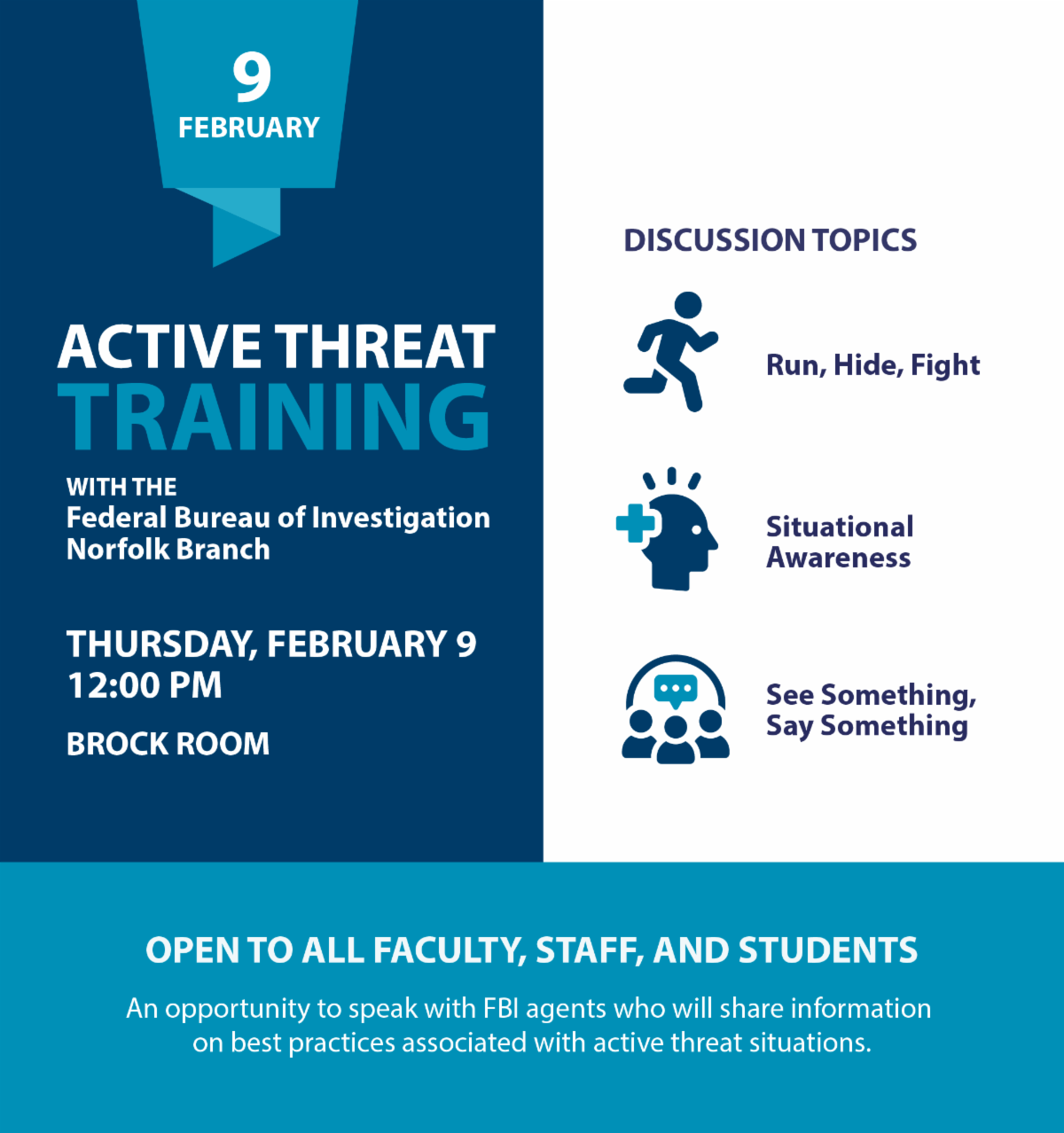 9
FEBRUARY

ACTIVE THREAT
TRAINING

WITH THE
Federal Bureau of Investigation
Norfolk Branch

THURSDAY, FEBRUARY 9
12:00 PM

BROCK ROOM

DISCUSSION TOPICS

Run, Hide, Fight

Situational Awareness

See Something, Say Something

OPEN TO ALL FACULTY, STAFF, AND STUDENTS

An opportunity to speak with FBI agents who will share information on best practices associated with active threat situations.